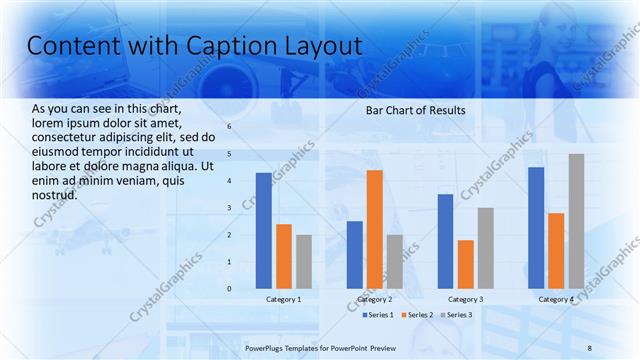 Content with Caption Layout

As you can see in this chart, lorem ipsum dolor sit amet, consectetur adipiscing elit, sed do eiusmod tempor incididunt ut labore et dolore magna aliqua. Ut enim ad minim veniam, quis nostrud.

Bar Chart of Results

6
5
4
3
2
1
0

Category 1
Category 2
Category 3
Category 4

Series 1
Series 2
Series 3

CrystalGraphics

PowerPlugs Templates for PowerPoint Preview
8